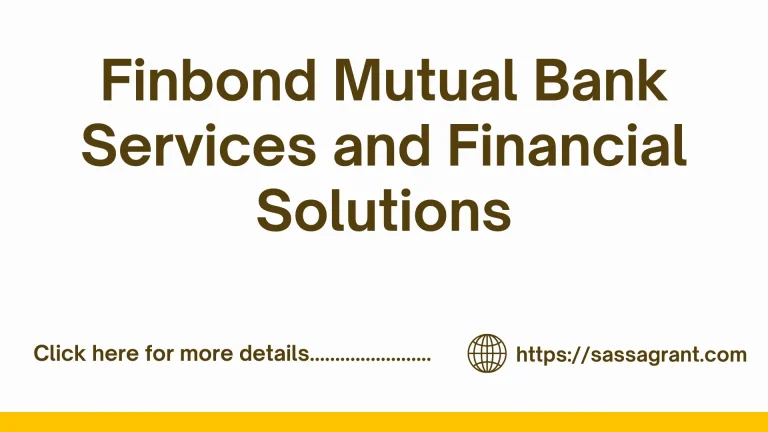 Finbond Mutual Bank Services and Financial Solutions

Click here for more details........................

https://sassagrant.com